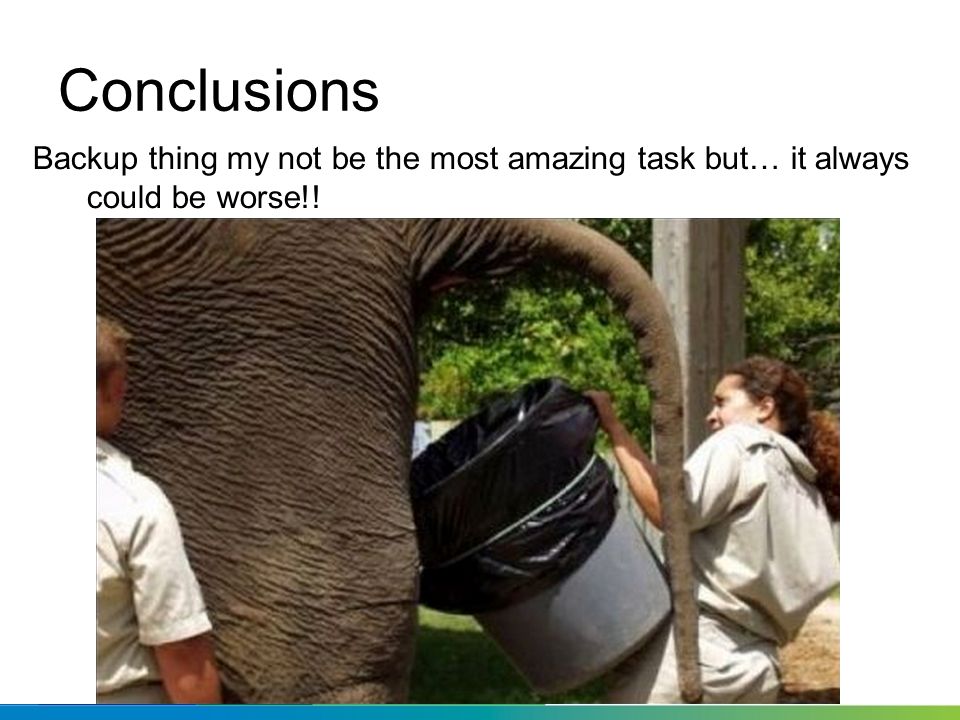 Conclusions

Backup thing my not be the most amazing task but… it always could be worse!!